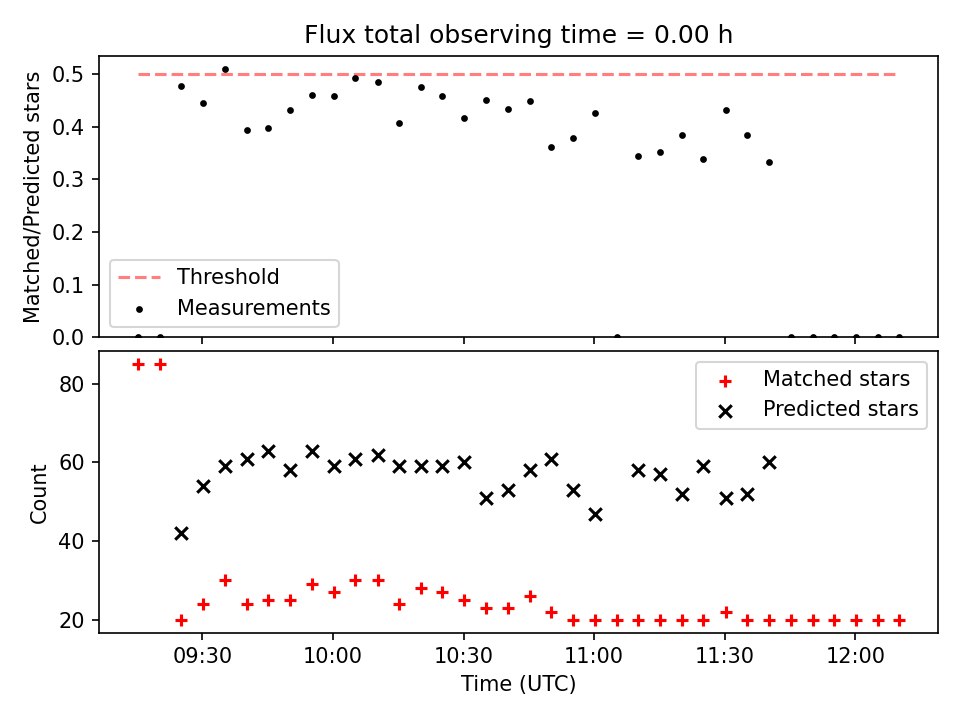 Flux total observing time = 0.00 h

Matched/Predicted stars

0.5
0.4
0.3
0.2
0.1
0.0

Threshold
Measurements

Count

80
60
40
20

Matched stars
Predicted stars

09:30
10:00
10:30
11:00
11:30
12:00

Time (UTC)